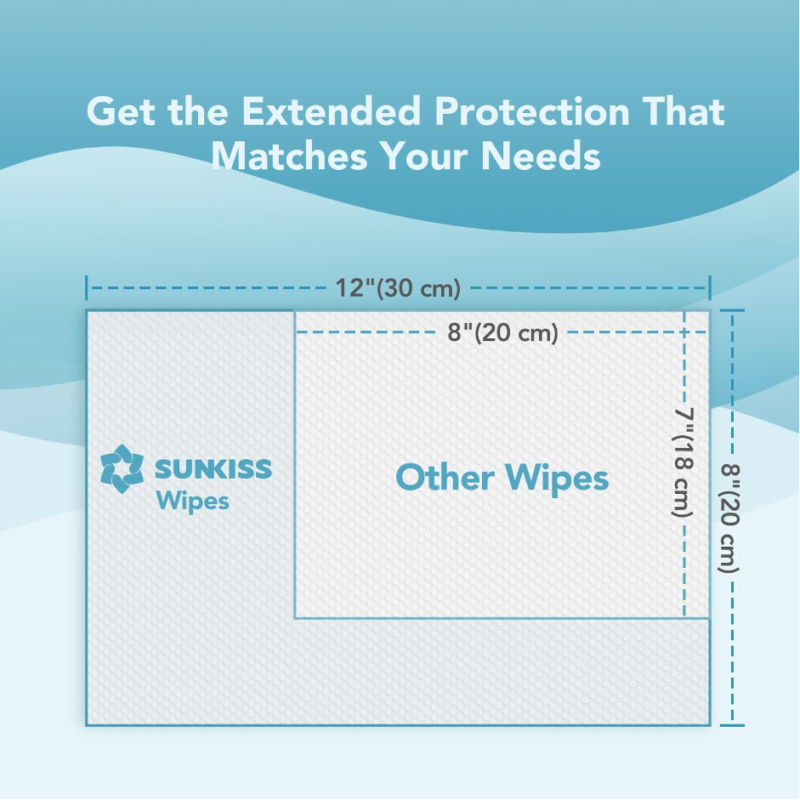 Get the Extended Protection That Matches Your Needs

12"(30 cm)

8"(20 cm)

SUNKISS Wipes

Other Wipes

7"(18 cm)

8"(20 cm)